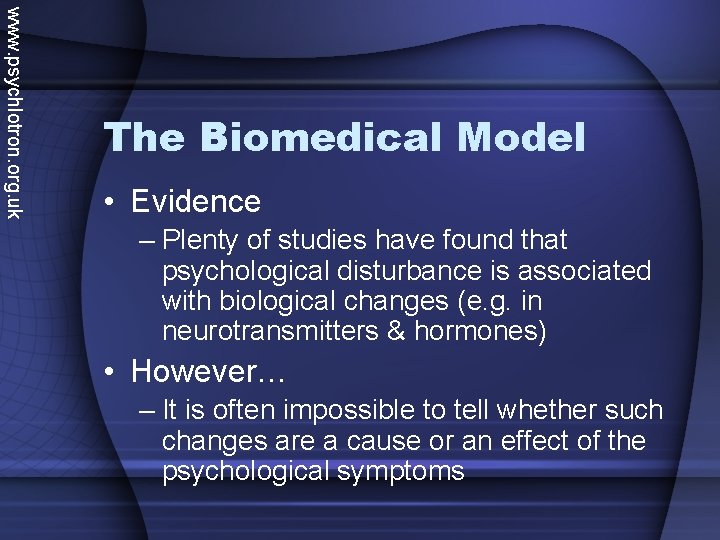 www.psychlotron.org.uk

The Biomedical Model

• Evidence
– Plenty of studies have found that psychological disturbance is associated with biological changes (e.g. in neurotransmitters & hormones)

• However…
– It is often impossible to tell whether such changes are a cause or an effect of the psychological symptoms